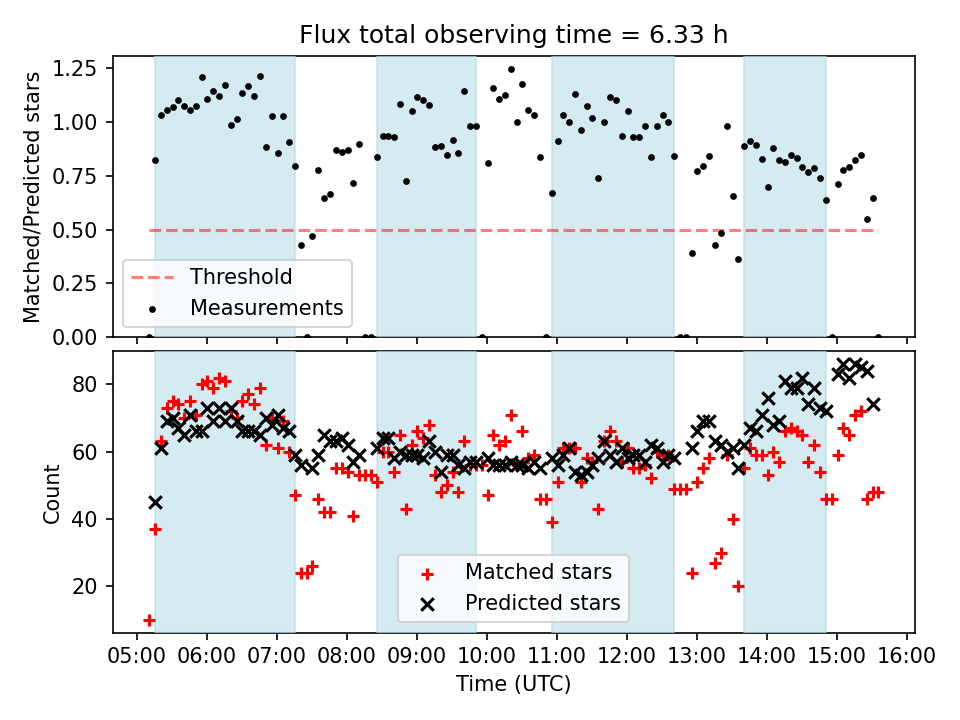 Flux total observing time = 6.33 h

Matched/Predicted stars

1.25
1.00
0.75
0.50
0.25
0.00

Threshold
Measurements

Count

80
60
40
20

Matched stars
Predicted stars

05:00 06:00 07:00 08:00 09:00 10:00 11:00 12:00 13:00 14:00 15:00 16:00

Time (UTC)